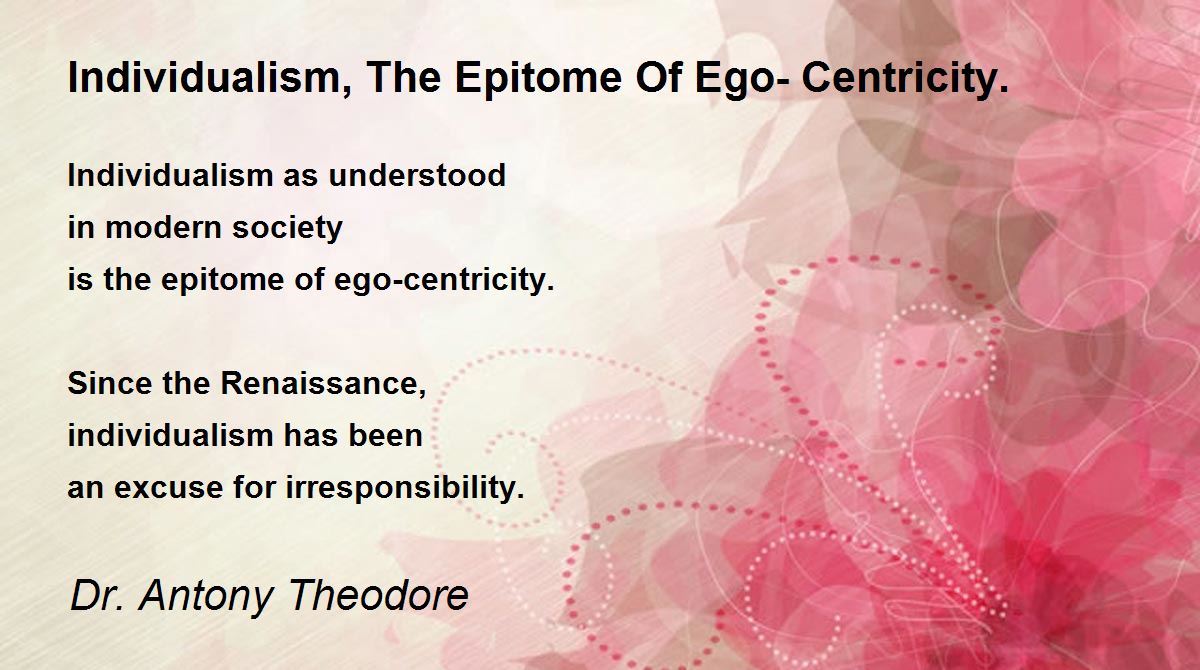 Individualism, The Epitome Of Ego- Centricity.

Individualism as understood
in modern society
is the epitome of ego-centricity.

Since the Renaissance,
individualism has been
an excuse for irresponsibility.

Dr. Antony Theodore